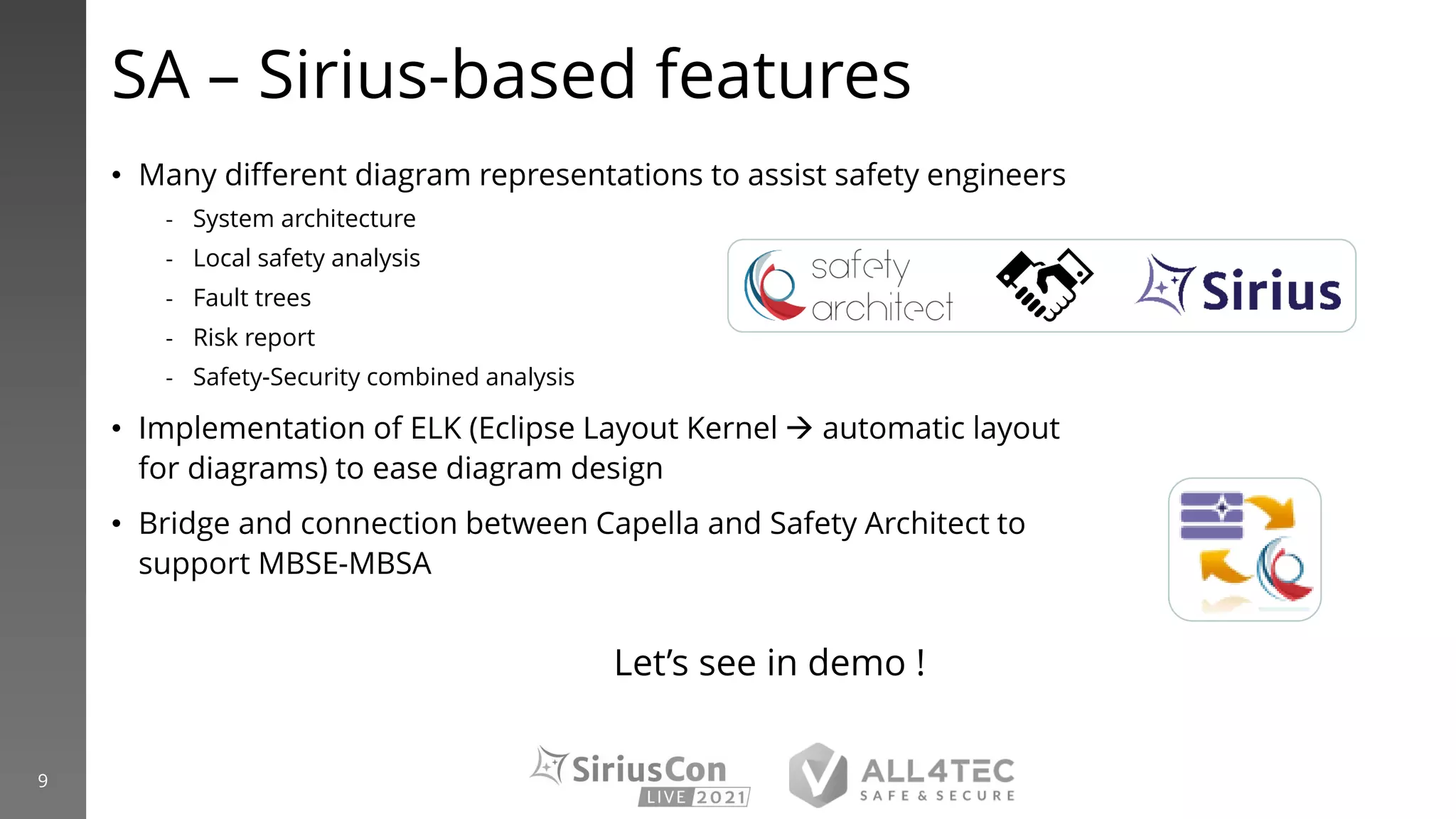 SA – Sirius-based features

• Many different diagram representations to assist safety engineers
- System architecture
- Local safety analysis
- Fault trees
- Risk report
- Safety-Security combined analysis

safety architect

Sirius

• Implementation of ELK (Eclipse Layout Kernel → automatic layout for diagrams) to ease diagram design

• Bridge and connection between Capella and Safety Architect to support MBSE-MBSA

Let's see in demo !

9

SiriusCon LIVE 2021

ALL4TEC SAFE & SECURE